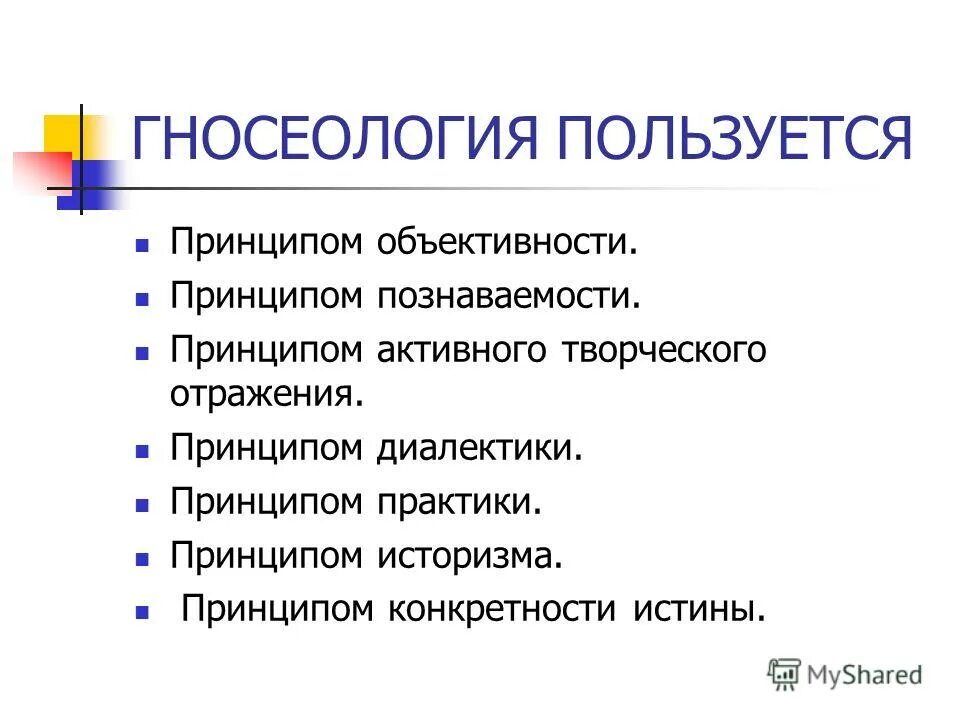 ГНОСЕОЛОГИЯ ПОЛЬЗУЕТСЯ

- Принципом объективности.
- Принципом познаваемости.
- Принципом активного творческого отражения.
- Принципом диалектики.
- Принципом практики.
- Принципом историзма.
- Принципом конкретности истины.

MyShared